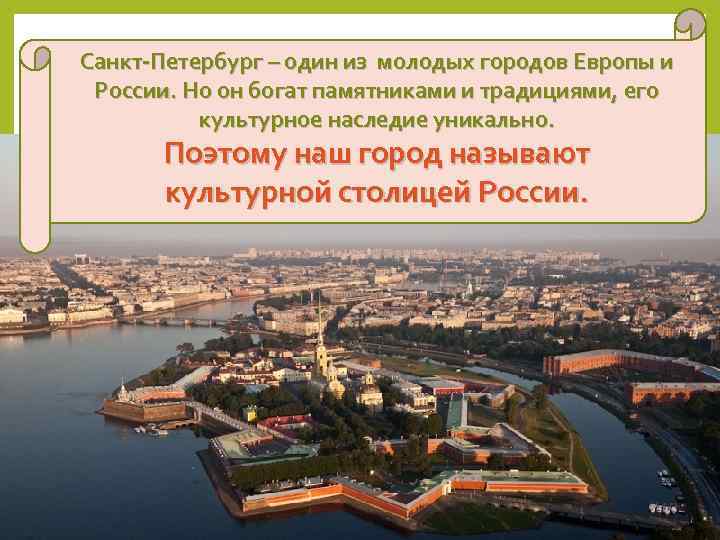 Санкт-Петербург – один из молодых городов Европы и России. Но он богат памятниками и традициями, его культурное наследие уникально.

Поэтому наш город называют культурной столицей России.